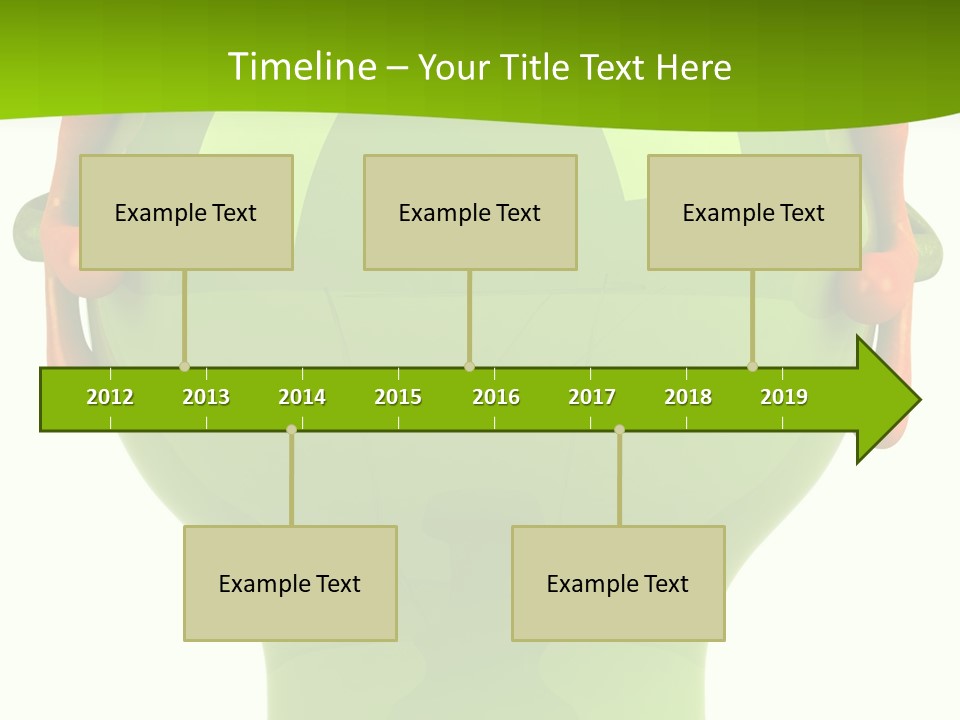 Timeline – Your Title Text Here

Example Text

Example Text

Example Text

2012 2013 2014 2015 2016 2017 2018 2019

Example Text

Example Text